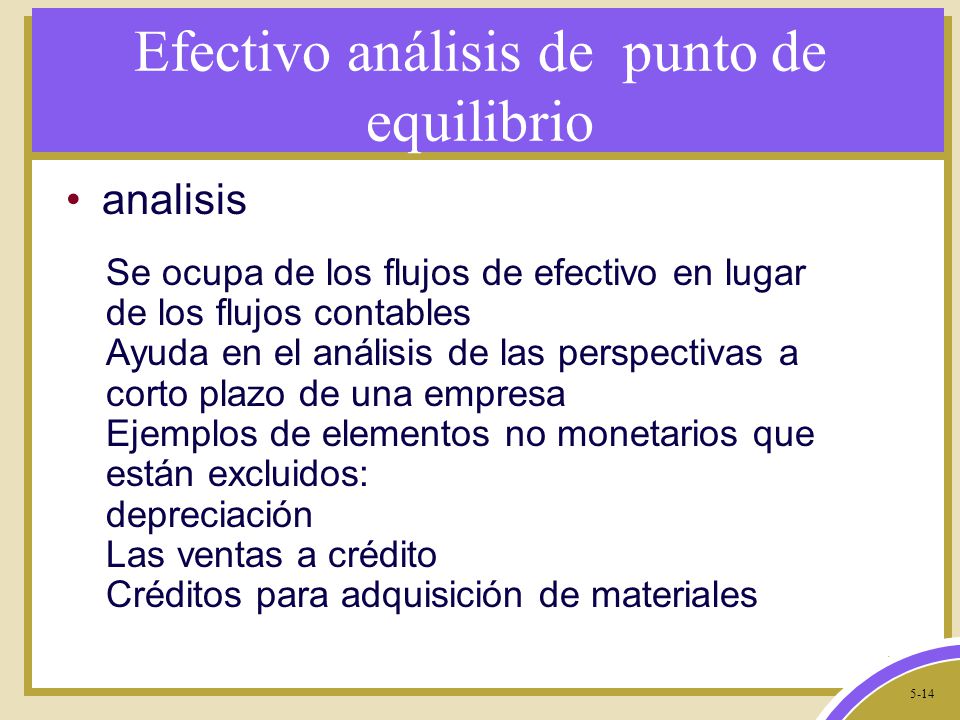 Efectivo análisis de punto de equilibrio

• analisis

Se ocupa de los flujos de efectivo en lugar de los flujos contables
Ayuda en el análisis de las perspectivas a corto plazo de una empresa
Ejemplos de elementos no monetarios que están excluidos:
depreciación
Las ventas a crédito
Créditos para adquisición de materiales

5-14